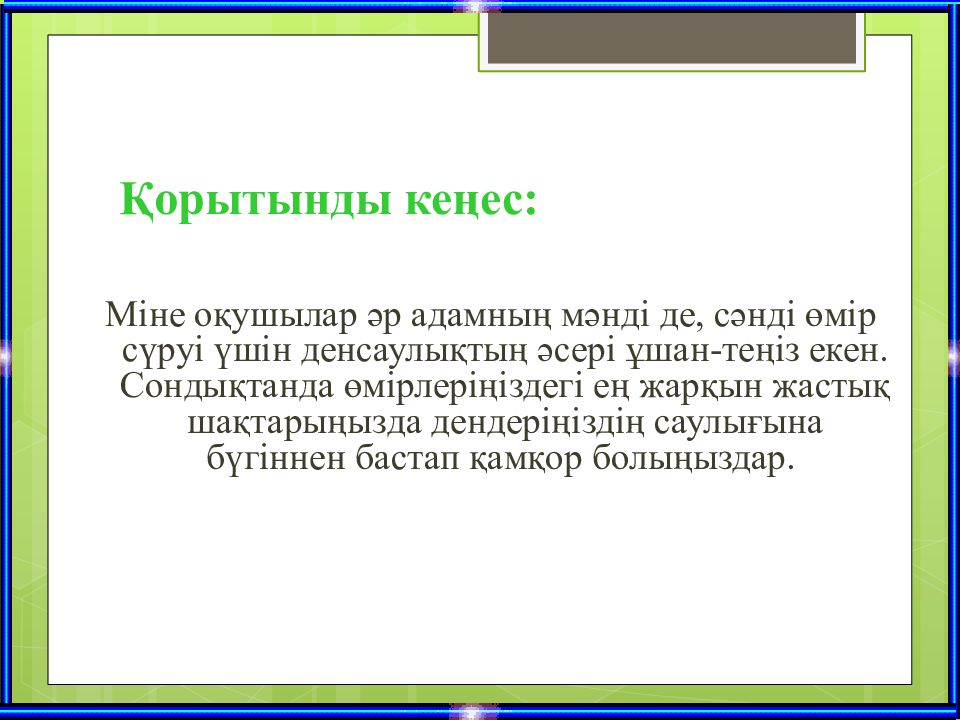 Қорытынды кеңес:

Міне оқушылар әр адамның мәнді де, сәнді өмір сүруі үшін денсаулықтың әсері ұшан-теңіз екен. Сондықтанда өмірлеріңіздегі ең жарқын жастық шақтарыңызда дендеріңіздің саулығына бүгіннен бастап қамқор болыңыздар.